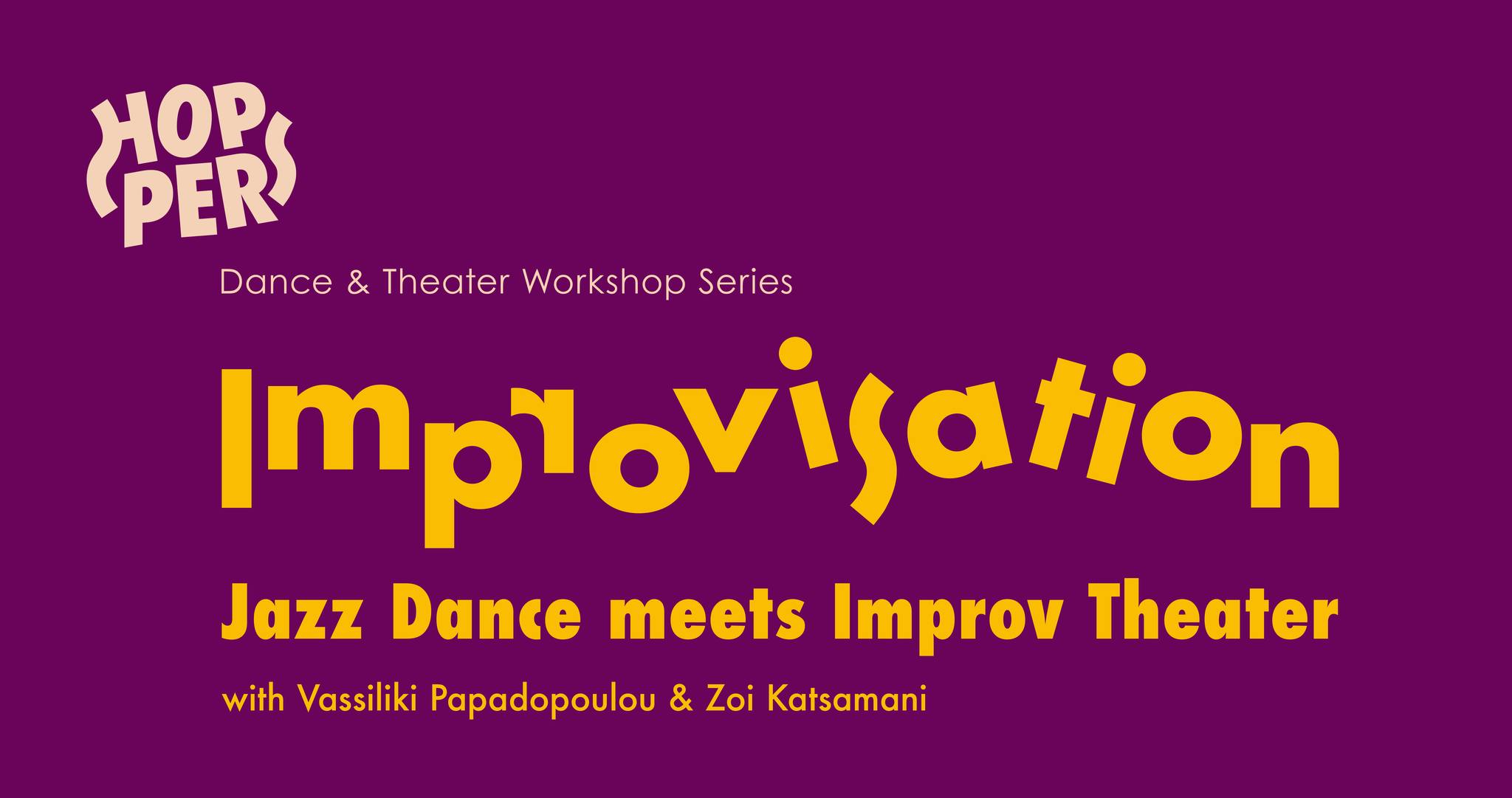 HOP
PERS

Dance & Theater Workshop Series

Improvisation

Jazz Dance meets Improv Theater

with Vassiliki Papadopoulou & Zoi Katsamani